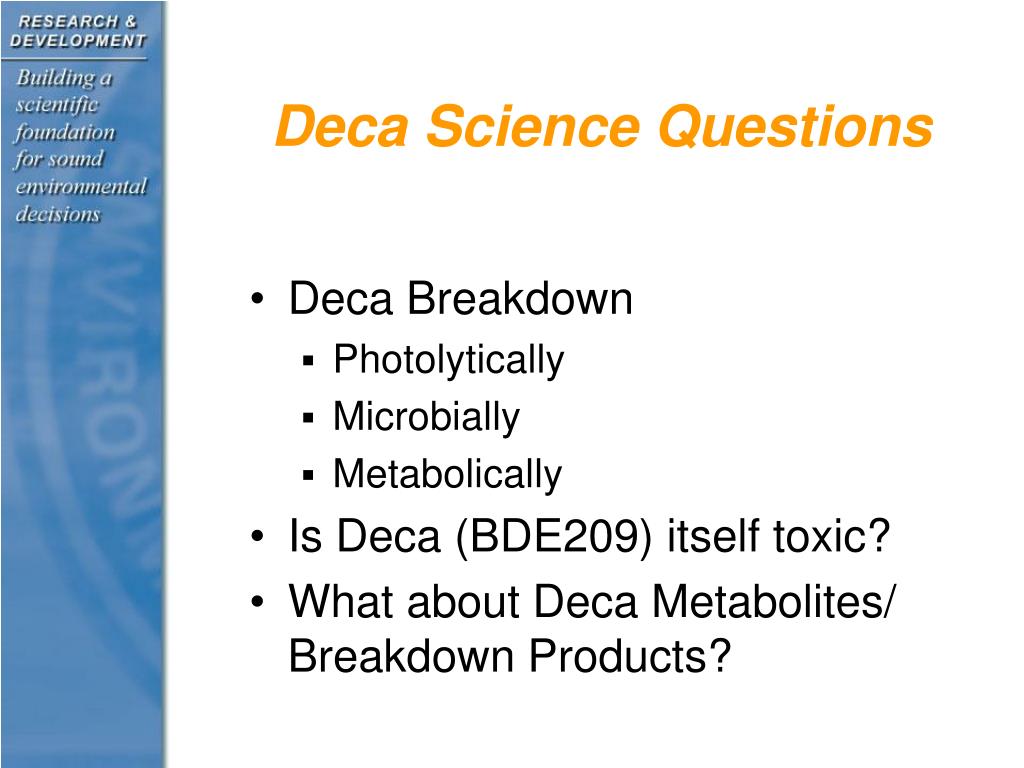 RESEARCH & DEVELOPMENT

Building a scientific foundation for sound environmental decisions

Deca Science Questions

• Deca Breakdown
 ▪ Photolytically
 ▪ Microbially
 ▪ Metabolically
• Is Deca (BDE209) itself toxic?
• What about Deca Metabolites/ Breakdown Products?